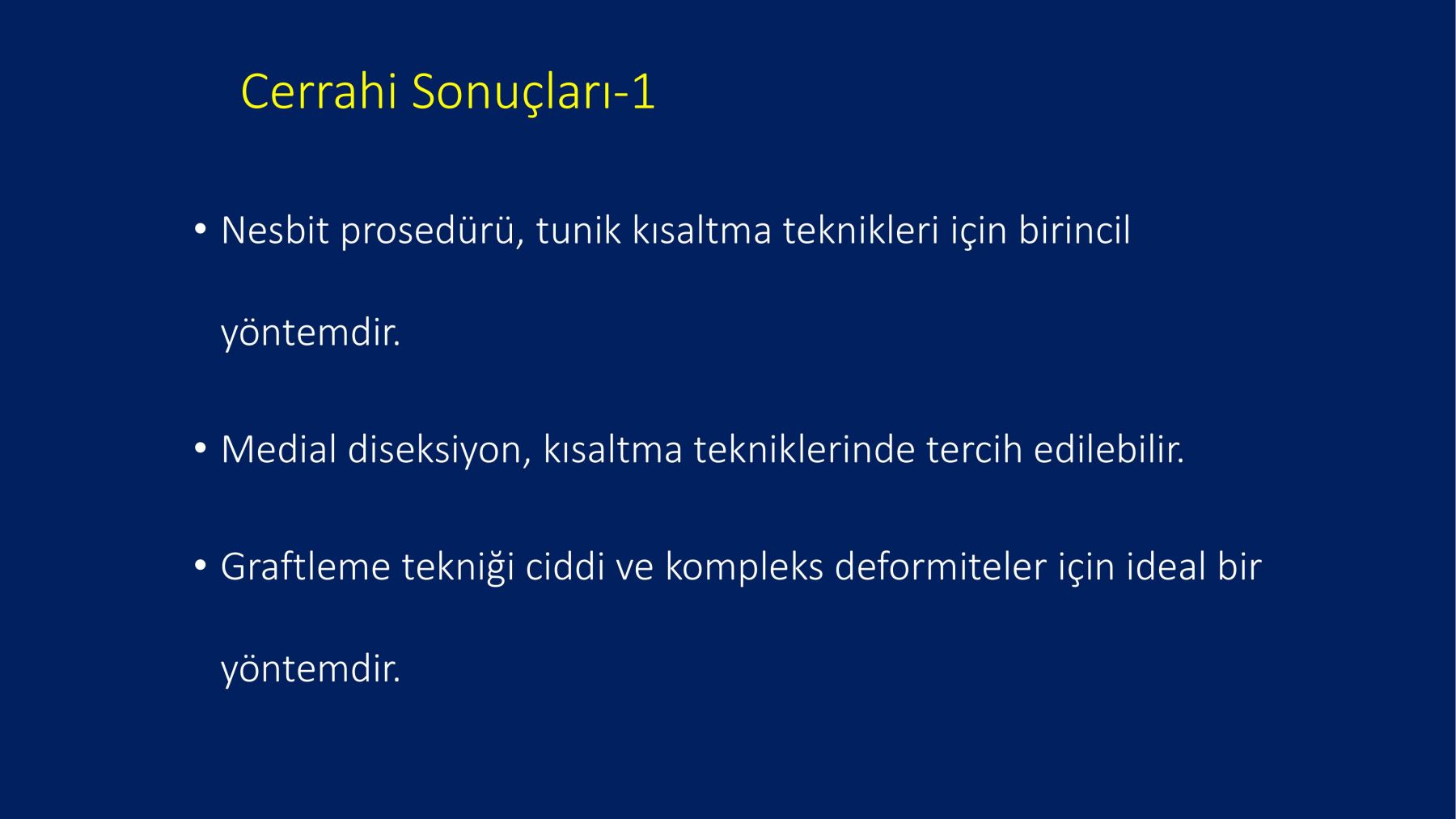 Cerrahi Sonuçları-1

• Nesbit prosedürü, tunik kısaltma teknikleri için birincil yöntemdir.

• Medial diseksiyon, kısaltma tekniklerinde tercih edilebilir.

• Graftleme tekniği ciddi ve kompleks deformiteler için ideal bir yöntemdir.